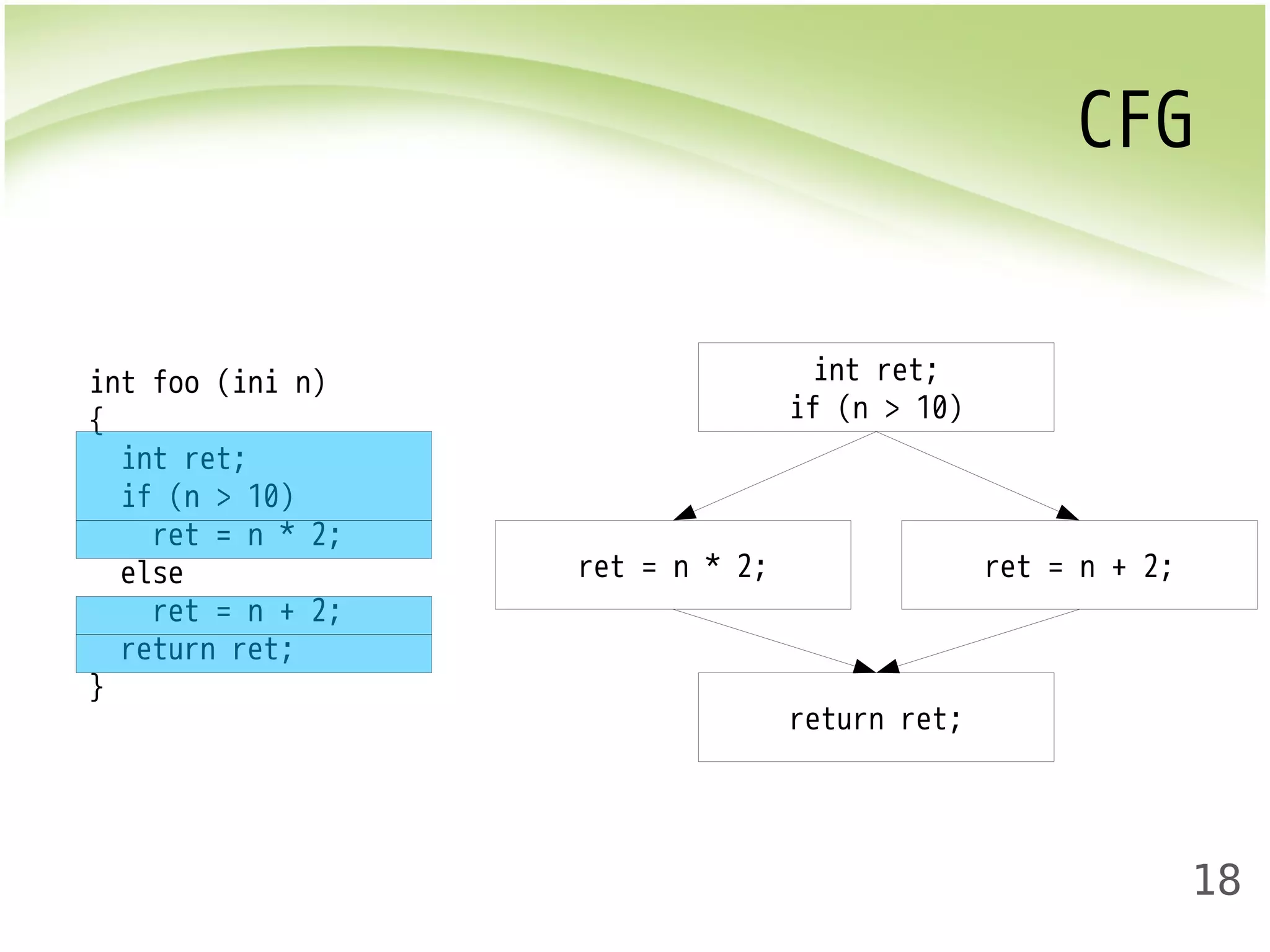 CFG

int foo (ini n)
{
  int ret;
  if (n > 10)
    ret = n * 2;
  else
    ret = n + 2;
  return ret;
}

int ret;
if (n > 10)

ret = n * 2;

ret = n + 2;

return ret;

18